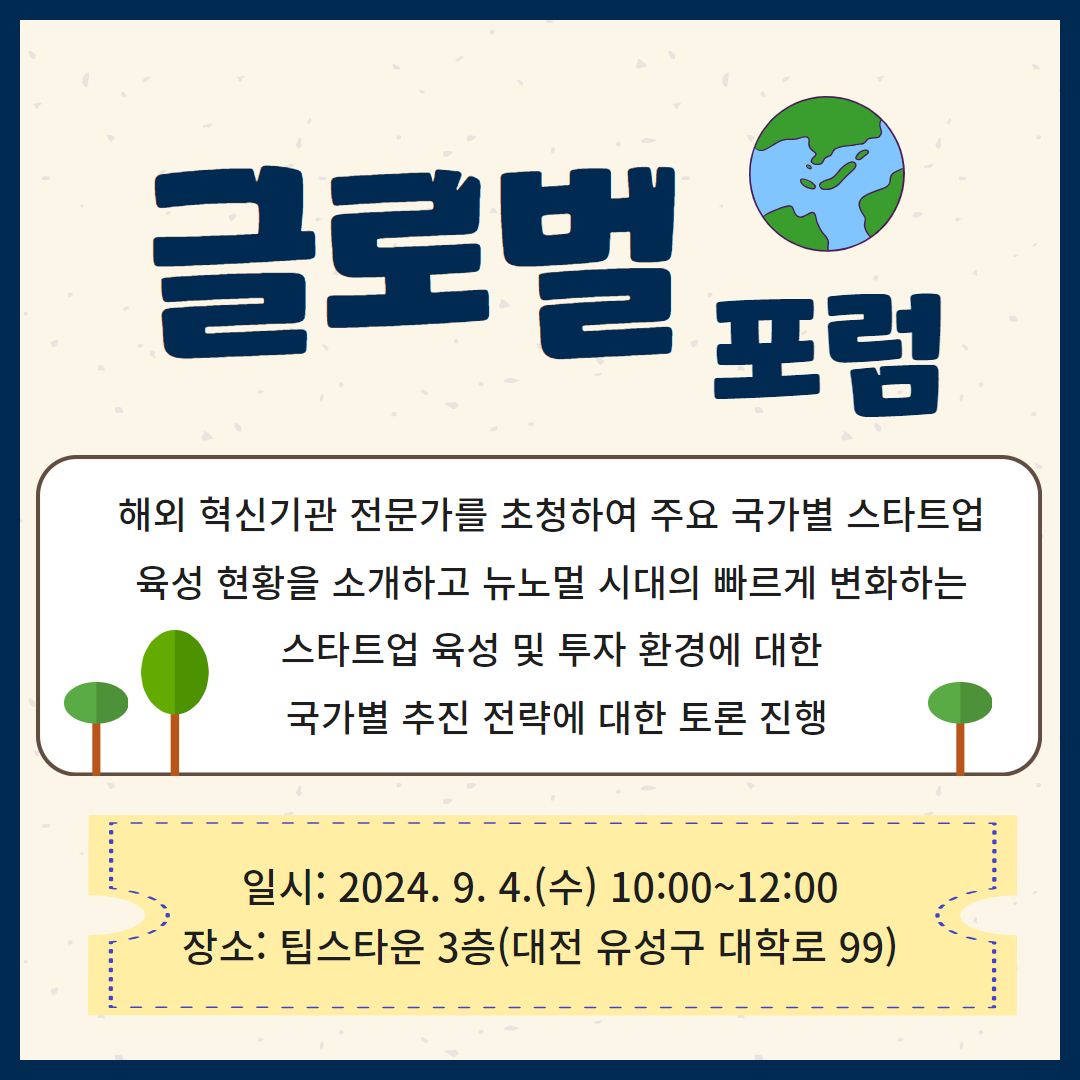 글로벌 포럼

해외 혁신기관 전문가를 초청하여 주요 국가별 스타트업 육성 현황을 소개하고 뉴노멀 시대의 빠르게 변화하는 스타트업 육성 및 투자 환경에 대한 국가별 추진 전략에 대한 토론 진행

일시: 2024. 9. 4.(수) 10:00~12:00
장소: 팁스타운 3층(대전 유성구 대학로 99)